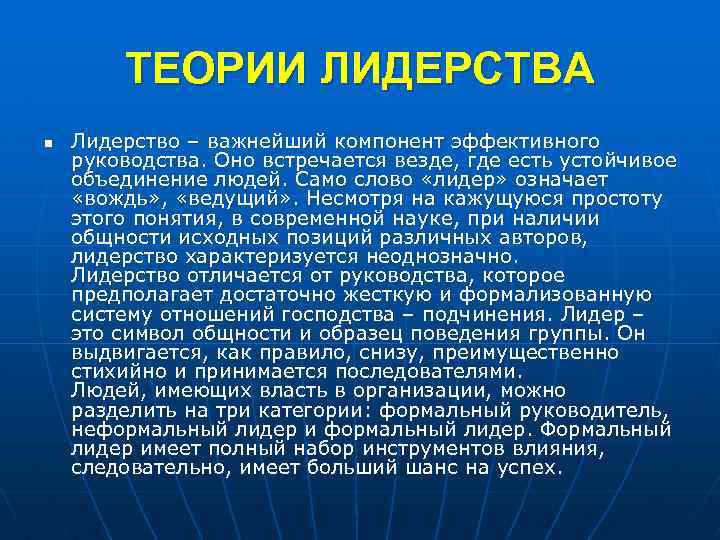 ТЕОРИИ ЛИДЕРСТВА

Лидерство – важнейший компонент эффективного руководства. Оно встречается везде, где есть устойчивое объединение людей. Само слово «лидер» означает «вождь», «ведущий». Несмотря на кажущуюся простоту этого понятия, в современной науке, при наличии общности исходных позиций различных авторов, лидерство характеризуется неоднозначно.
Лидерство отличается от руководства, которое предполагает достаточно жесткую и формализованную систему отношений господства – подчинения. Лидер – это символ общности и образец поведения группы. Он выдвигается, как правило, снизу, преимущественно стихийно и принимается последователями.
Людей, имеющих власть в организации, можно разделить на три категории: формальный руководитель, неформальный лидер и формальный лидер. Формальный лидер имеет полный набор инструментов влияния, следовательно, имеет больший шанс на успех.